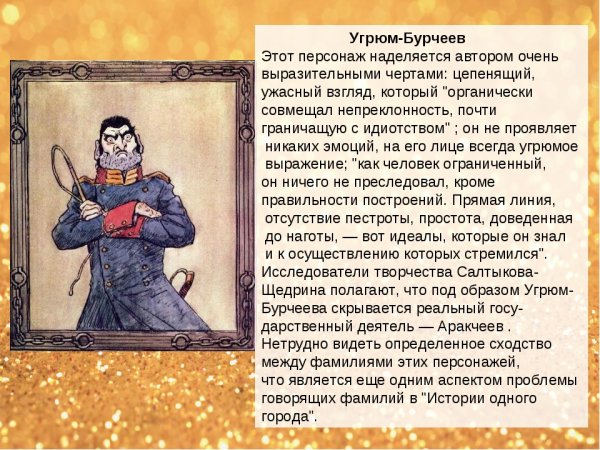 Угрюм-Бурчеев
Этот персонаж наделяется автором очень выразительными чертами: цепенящий, ужасный взгляд, который "органически совмещал непреклонность, почти граничащую с идиотством" ; он не проявляет никаких эмоций, на его лице всегда угрюмое выражение; "как человек ограниченный, он ничего не преследовал, кроме правильности построений. Прямая линия, отсутствие пестроты, простота, доведенная до наготы, — вот идеалы, которые он знал и к осуществлению которых стремился". Исследователи творчества Салтыкова-Щедрина полагают, что под образом Угрюм-Бурчеева скрывается реальный государственный деятель — Аракчеев . Нетрудно видеть определенное сходство между фамилиями этих персонажей, что является еще одним аспектом проблемы говорящих фамилий в "Истории одного города".